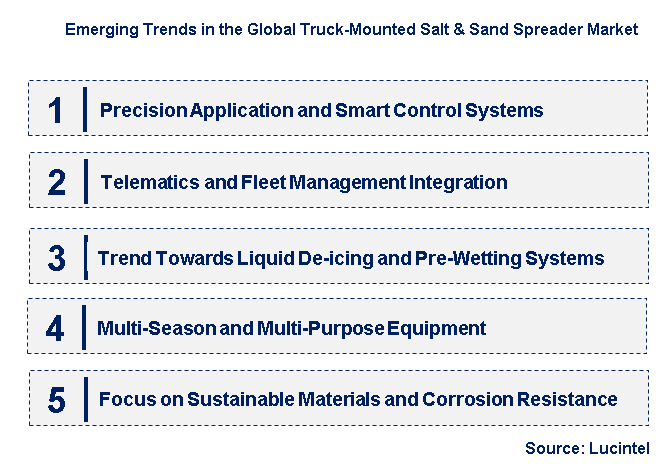 Emerging Trends in the Global Truck-Mounted Salt & Sand Spreader Market

1 Precision Application and Smart Control Systems

2 Telematics and Fleet Management Integration

3 Trend Towards Liquid De-icing and Pre-Wetting Systems

4 Multi-Season and Multi-Purpose Equipment

5 Focus on Sustainable Materials and Corrosion Resistance

Source: Lucintel